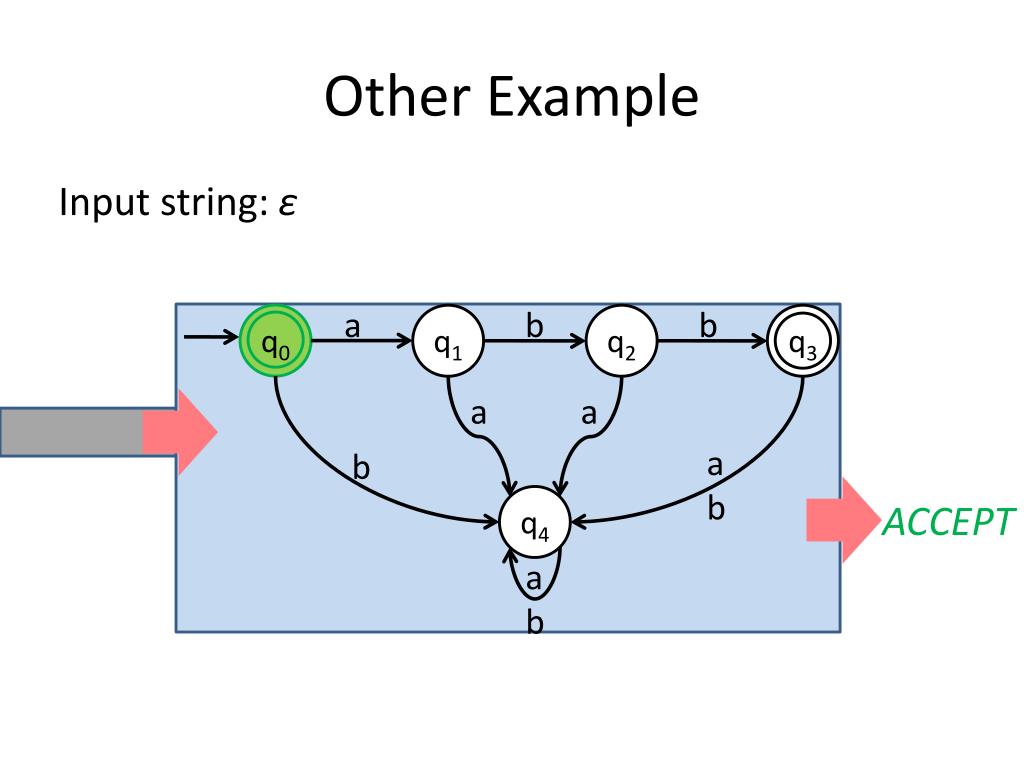 Other Example

Input string: $\varepsilon$

$q_0$ a $q_1$ b $q_2$ b $q_3$

a a b a b

$q_4$

a b

ACCEPT